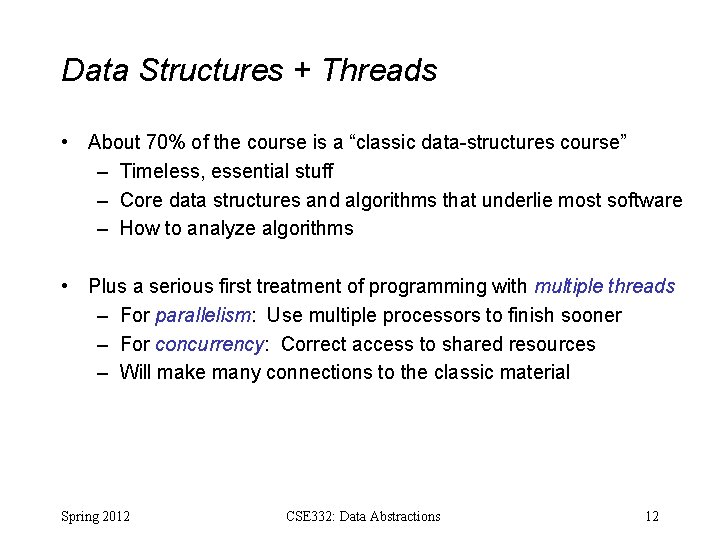 Data Structures + Threads

• About 70% of the course is a “classic data-structures course”
– Timeless, essential stuff
– Core data structures and algorithms that underlie most software
– How to analyze algorithms

• Plus a serious first treatment of programming with multiple threads
– For parallelism: Use multiple processors to finish sooner
– For concurrency: Correct access to shared resources
– Will make many connections to the classic material

Spring 2012

CSE332: Data Abstractions

12